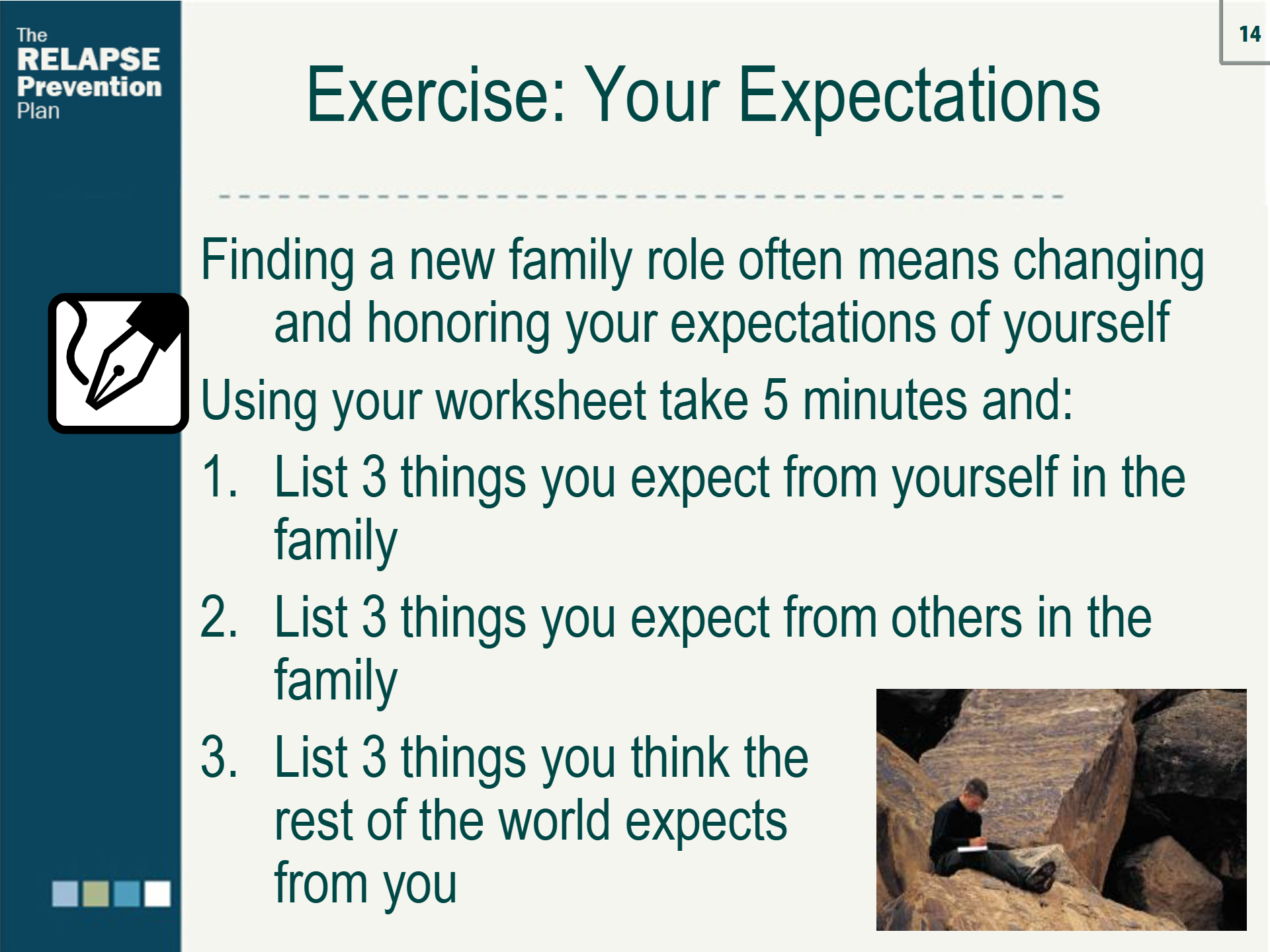 The RELAPSE Prevention Plan

14

Exercise: Your Expectations

Finding a new family role often means changing and honoring your expectations of yourself

Using your worksheet take 5 minutes and:

1. List 3 things you expect from yourself in the family

2. List 3 things you expect from others in the family

3. List 3 things you think the rest of the world expects from you